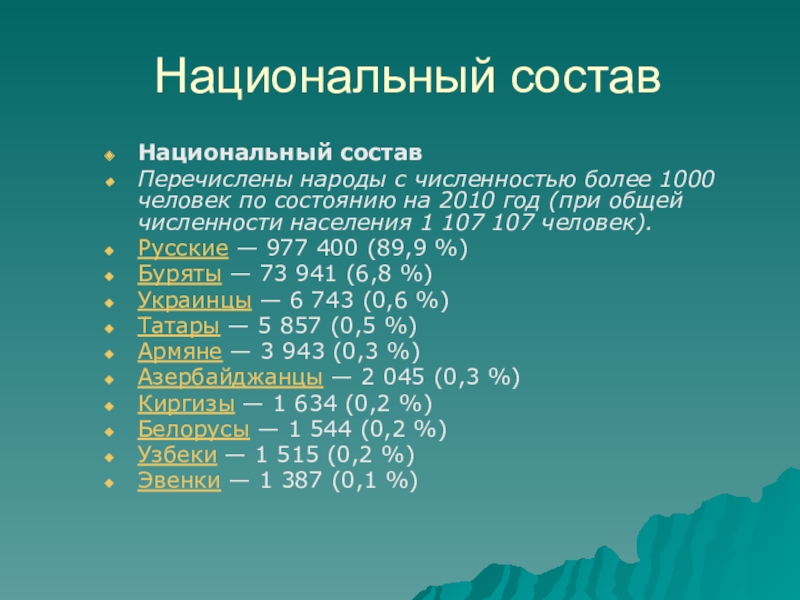 Национальный состав

Национальный состав

Перечислены народы с численностью более 1000 человек по состоянию на 2010 год (при общей численности населения 1 107 107 человек).

Русские — 977 400 (89,9 %)

Буряты — 73 941 (6,8 %)

Украинцы — 6 743 (0,6 %)

Татары — 5 857 (0,5 %)

Армяне — 3 943 (0,3 %)

Азербайджанцы — 2 045 (0,3 %)

Киргизы — 1 634 (0,2 %)

Белорусы — 1 544 (0,2 %)

Узбеки — 1 515 (0,2 %)

Эвенки — 1 387 (0,1 %)